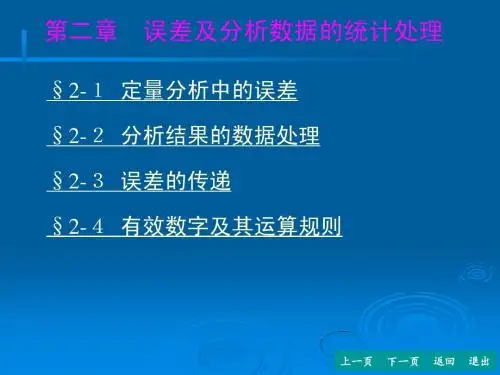 第二章　误差及分析数据的统计处理

§2-1　定量分析中的误差

§2-2　分析结果的数据处理

§2-3　误差的传递

§2-4　有效数字及其运算规则

上一页　下一页　返回　退出